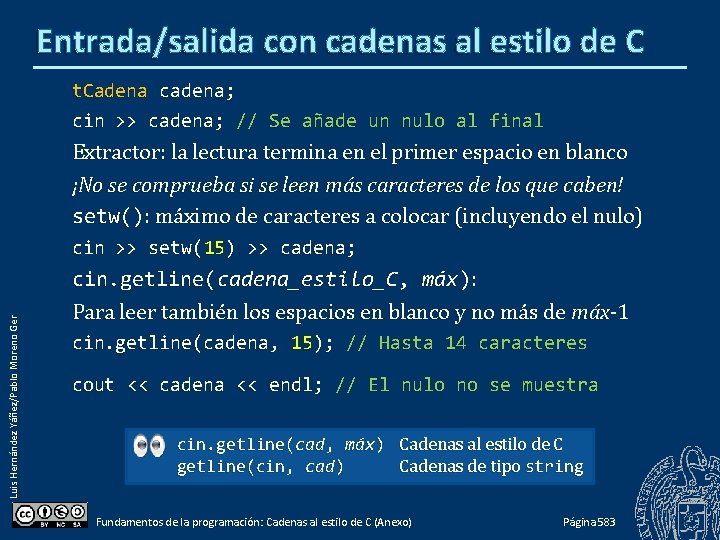 Entrada/salida con cadenas al estilo de C

tCadena cadena;
cin >> cadena; // Se añade un nulo al final
Extractor: la lectura termina en el primer espacio en blanco
¡No se comprueba si se leen más caracteres de los que caben!
setw(): máximo de caracteres a colocar (incluyendo el nulo)
cin >> setw(15) >> cadena;
cin.getline(cadena_estilo_C, máx):
Para leer también los espacios en blanco y no más de máx-1
cin.getline(cadena, 15); // Hasta 14 caracteres

cout << cadena << endl; // El nulo no se muestra

cin.getline(cad, máx) Cadenas al estilo de C
getline(cin, cad) Cadenas de tipo string

Luis Hernández Yáñez/Pablo Moreno Ger

BY NC SA

Fundamentos de la programación: Cadenas al estilo de C (Anexo)

Página 583